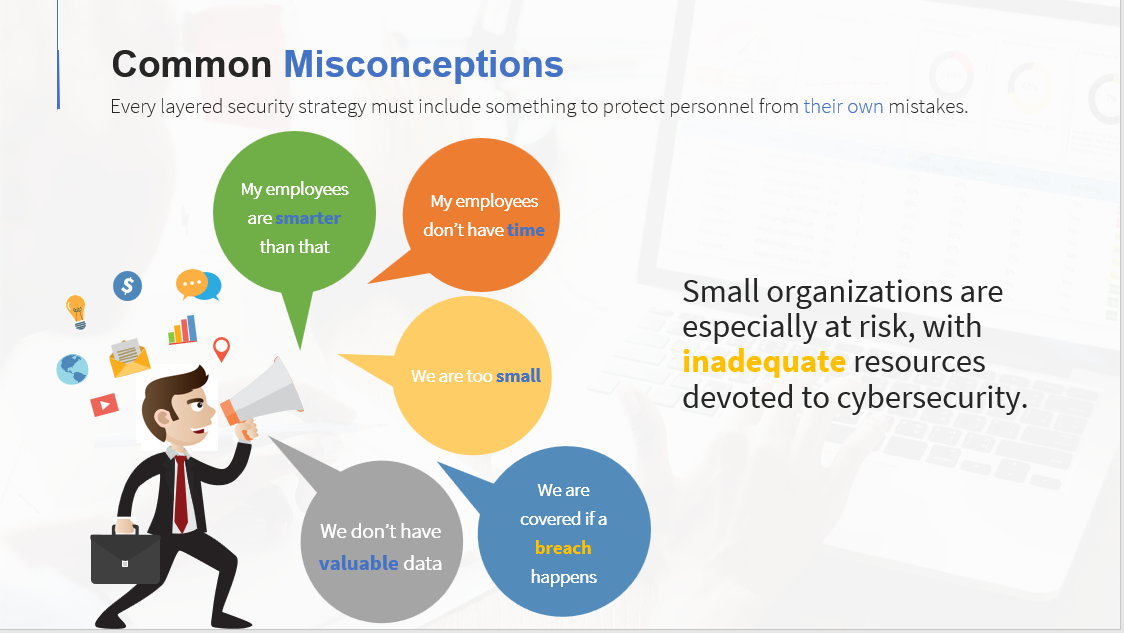 Common Misconceptions

Every layered security strategy must include something to protect personnel from their own mistakes.

My employees are smarter than that

My employees don't have time

We are too small

We don't have valuable data

We are covered if a breach happens

Small organizations are especially at risk, with inadequate resources devoted to cybersecurity.